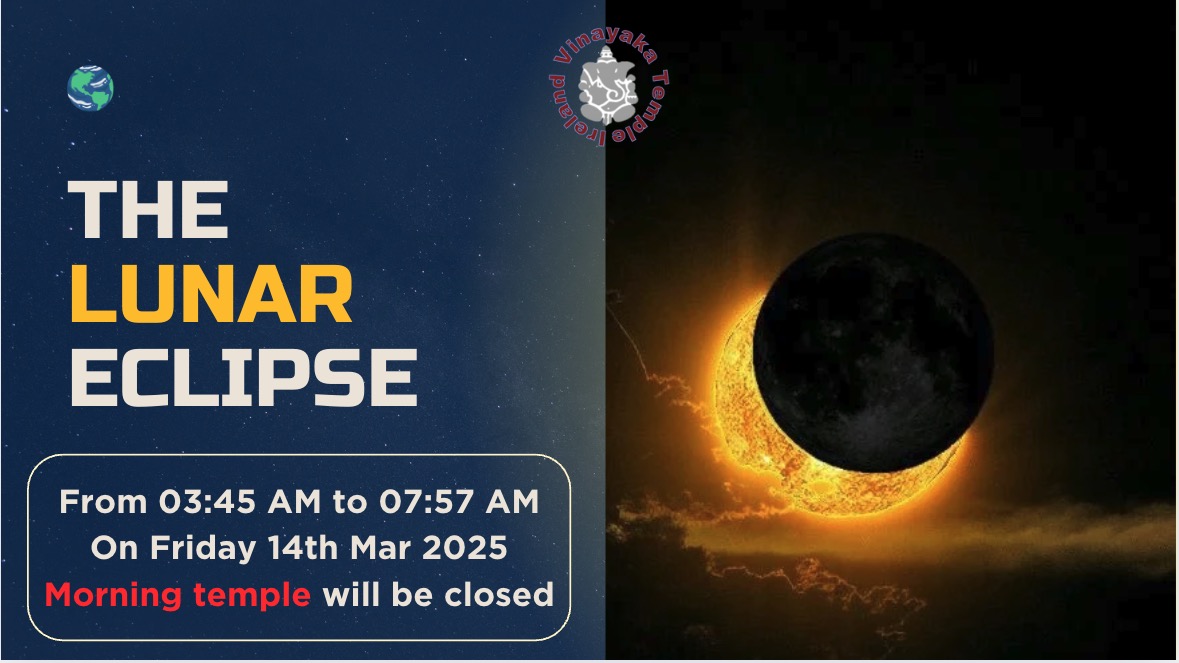 Vinayaka Temple Ireland

THE
LUNAR
ECLIPSE

From 03:45 AM to 07:57 AM
On Friday 14th Mar 2025
Morning temple will be closed